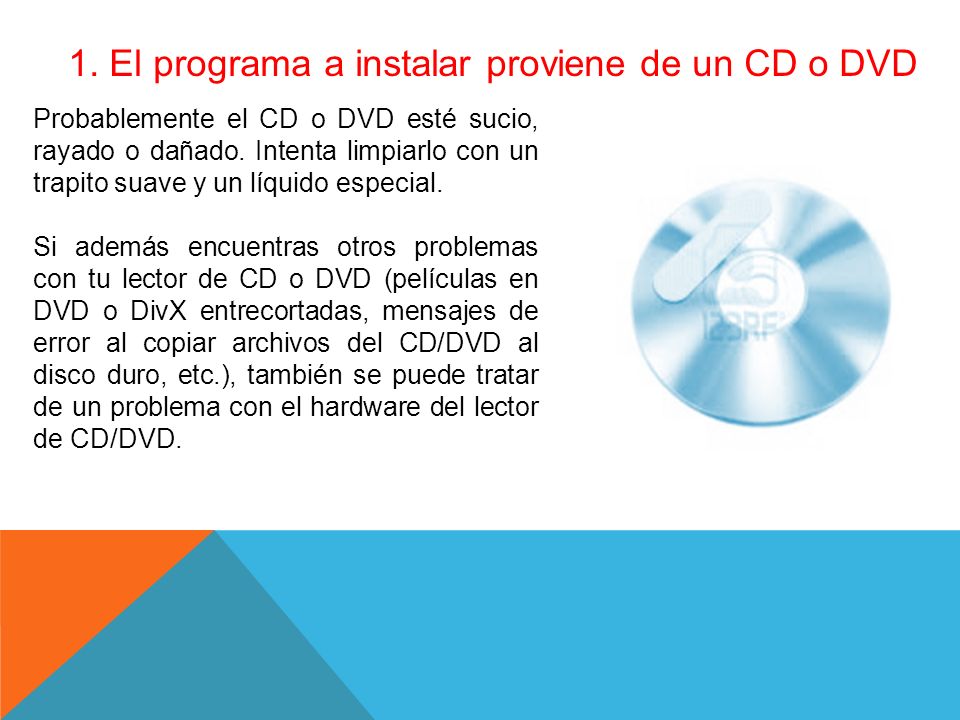 1. El programa a instalar proviene de un CD o DVD

Probablemente el CD o DVD esté sucio, rayado o dañado. Intenta limpiarlo con un trapito suave y un líquido especial.

Si además encuentras otros problemas con tu lector de CD o DVD (películas en DVD o DivX entrecortadas, mensajes de error al copiar archivos del CD/DVD al disco duro, etc.), también se puede tratar de un problema con el hardware del lector de CD/DVD.

123RF